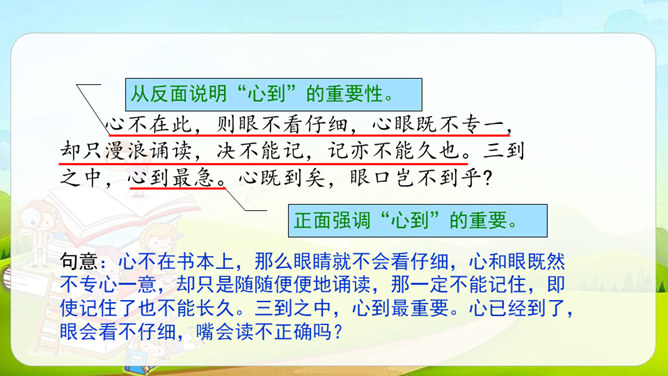 从反面说明“心到”的重要性。

心不在此，则眼不看仔细，心眼既不专一，却只漫浪诵读，决不能记，记亦不能久也。三到之中，心到最急。心既到矣，眼口岂不到乎?

正面强调“心到”的重要。

句意：心不在书本上，那么眼睛就不会看仔细，心和眼既然不专心一意，却只是随随便便地诵读，那一定不能记住，即使记住了也不能长久。三到之中，心到最重要。心已经到了，眼会看不仔细，嘴会读不正确吗？